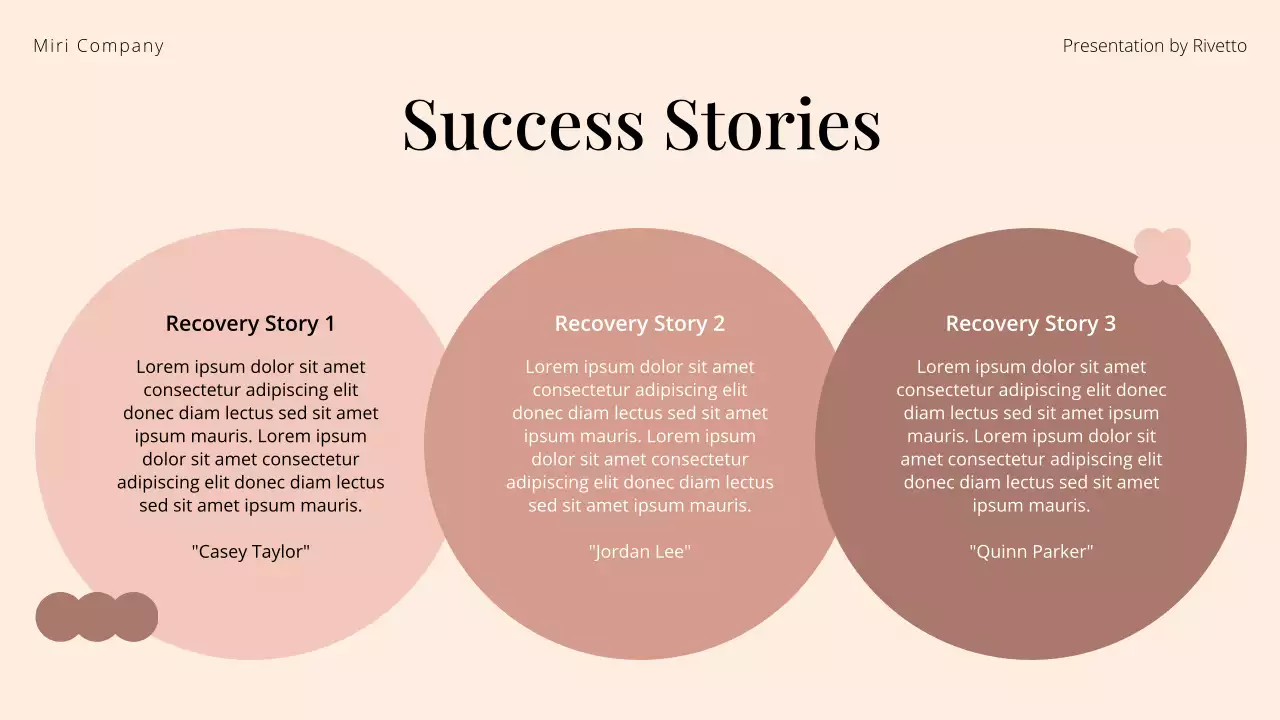 Miri Company

Presentation by Rivetto

Success Stories

Recovery Story 1

Lorem ipsum dolor sit amet consectetur adipiscing elit donec diam lectus sed sit amet ipsum mauris. Lorem ipsum dolor sit amet consectetur adipiscing elit donec diam lectus sed sit amet ipsum mauris.

"Casey Taylor"

Recovery Story 2

Lorem ipsum dolor sit amet consectetur adipiscing elit donec diam lectus sed sit amet ipsum mauris. Lorem ipsum dolor sit amet consectetur adipiscing elit donec diam lectus sed sit amet ipsum mauris.

"Jordan Lee"

Recovery Story 3

Lorem ipsum dolor sit amet consectetur adipiscing elit donec diam lectus sed sit amet ipsum mauris. Lorem ipsum dolor sit amet consectetur adipiscing elit donec diam lectus sed sit amet ipsum mauris.

"Quinn Parker"